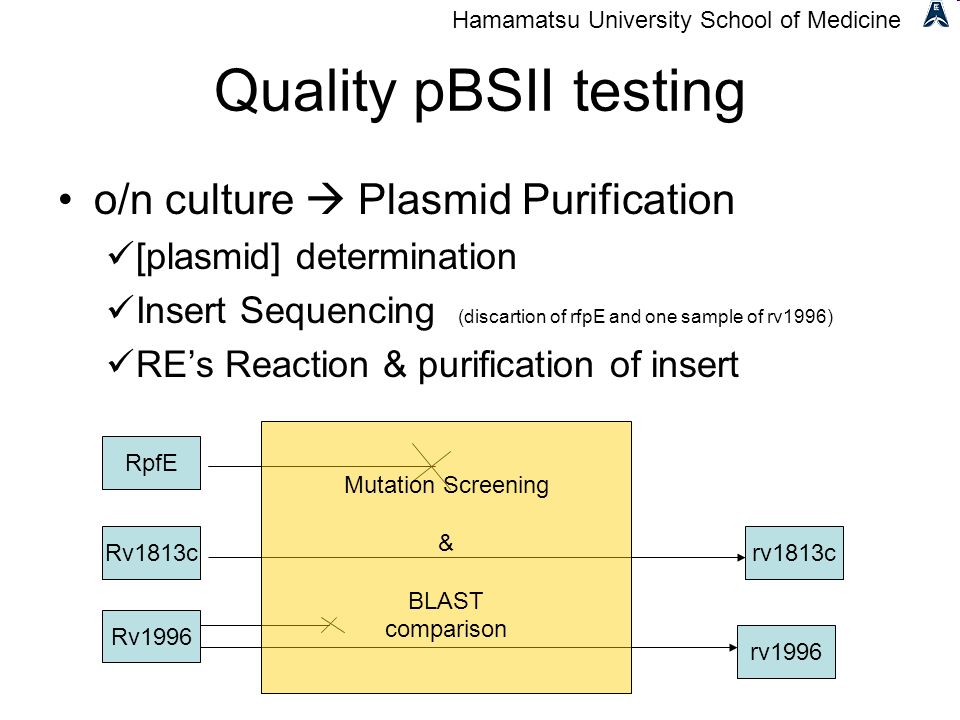 Hamamatsu University School of Medicine

Quality pBSII testing

• o/n culture → Plasmid Purification
✓[plasmid] determination
✓Insert Sequencing (discartion of rfpE and one sample of rv1996)
✓RE's Reaction & purification of insert

RpfE

Rv1813c

Rv1996

Mutation Screening
&
BLAST comparison

rv1813c

rv1996